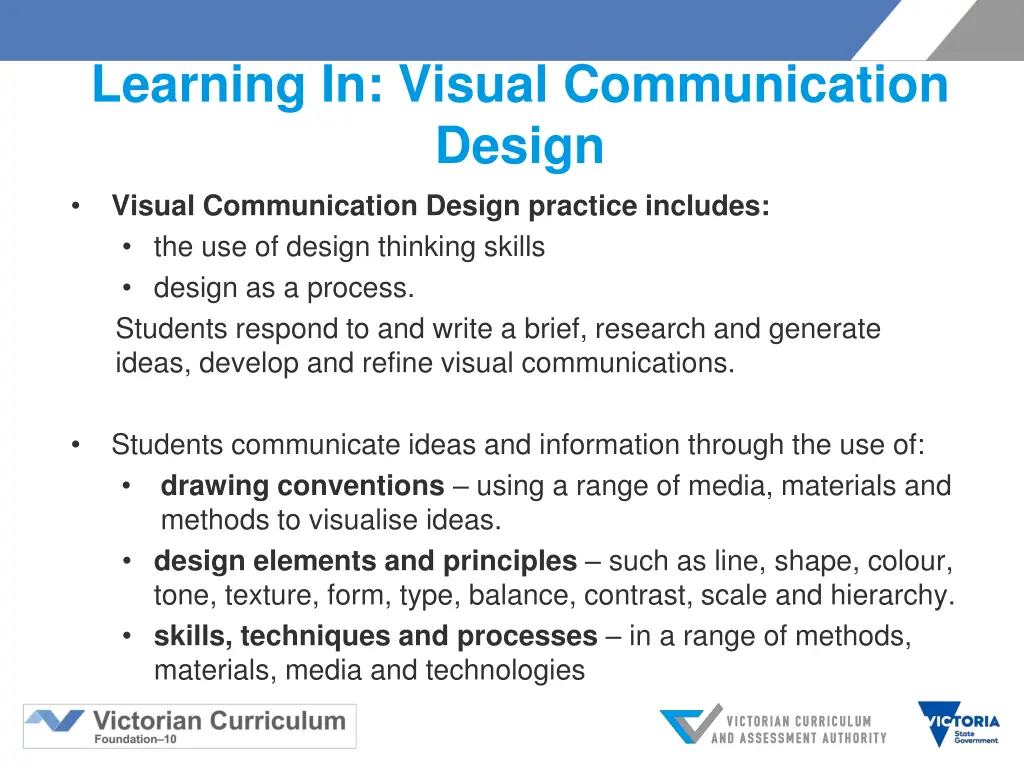 Learning In: Visual Communication Design

• Visual Communication Design practice includes:
  • the use of design thinking skills
  • design as a process.
  Students respond to and write a brief, research and generate ideas, develop and refine visual communications.

• Students communicate ideas and information through the use of:
  • drawing conventions – using a range of media, materials and methods to visualise ideas.
  • design elements and principles – such as line, shape, colour, tone, texture, form, type, balance, contrast, scale and hierarchy.
  • skills, techniques and processes – in a range of methods, materials, media and technologies

Victorian Curriculum
Foundation–10

VICTORIAN CURRICULUM
AND ASSESSMENT AUTHORITY

VICTORIA
State
Government